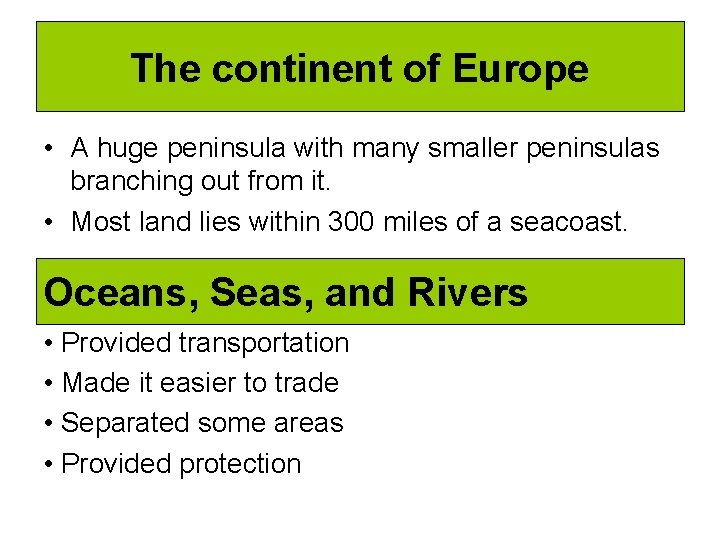 The continent of Europe

• A huge peninsula with many smaller peninsulas branching out from it.
• Most land lies within 300 miles of a seacoast.

Oceans, Seas, and Rivers

• Provided transportation
• Made it easier to trade
• Separated some areas
• Provided protection